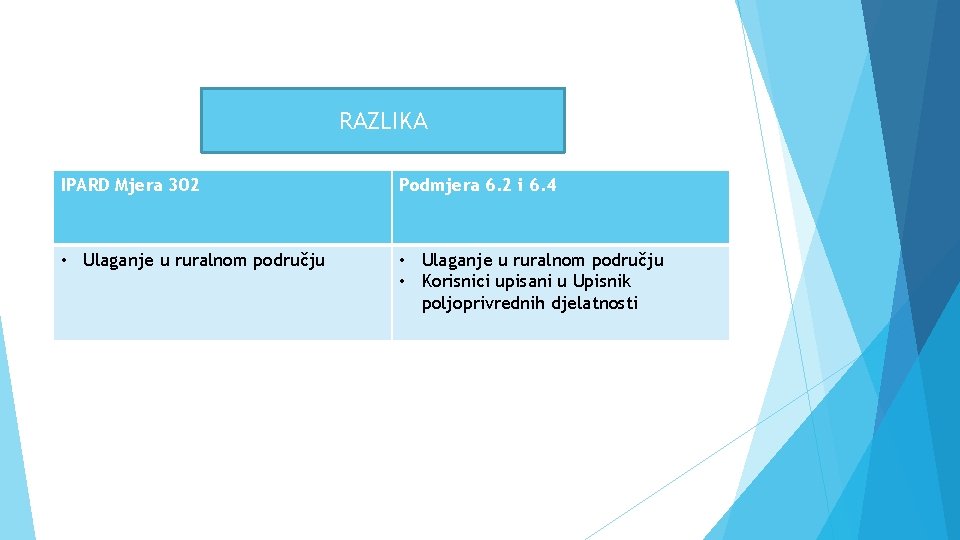 RAZLIKA

| IPARD Mjera 302 | Podmjera 6.2 i 6.4 |
|---|---|
| • Ulaganje u ruralnom području | • Ulaganje u ruralnom području • Korisnici upisani u Upisnik poljoprivrednih djelatnosti |